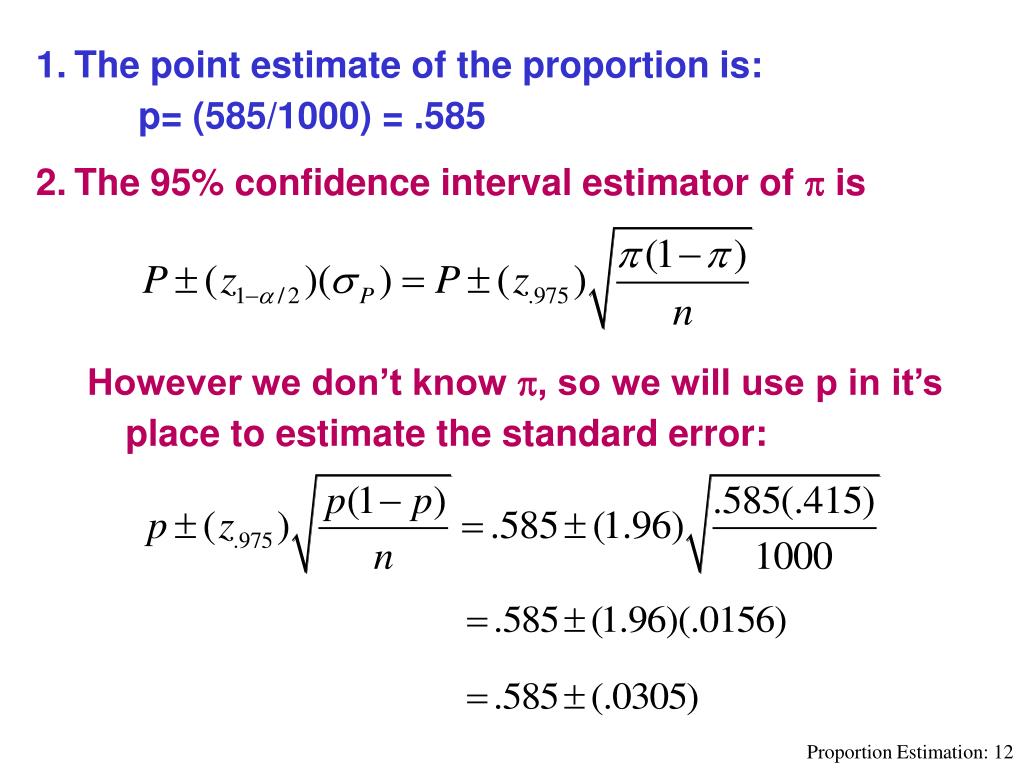 1. The point estimate of the proportion is:

p= (585/1000) = .585

2. The 95% confidence interval estimator of $\pi$ is

$P \pm (z_{1-\alpha/2})(\sigma_P) = P \pm (z_{.975})\sqrt{\frac{\pi(1-\pi)}{n}}$

However we don’t know $\pi$, so we will use p in it’s place to estimate the standard error:

$p \pm (z_{.975})\sqrt{\frac{p(1-p)}{n}} = .585 \pm (1.96)\sqrt{\frac{.585(.415)}{1000}}$

$= .585 \pm (1.96)(.0156)$

$= .585 \pm (.0305)$

Proportion Estimation: 12